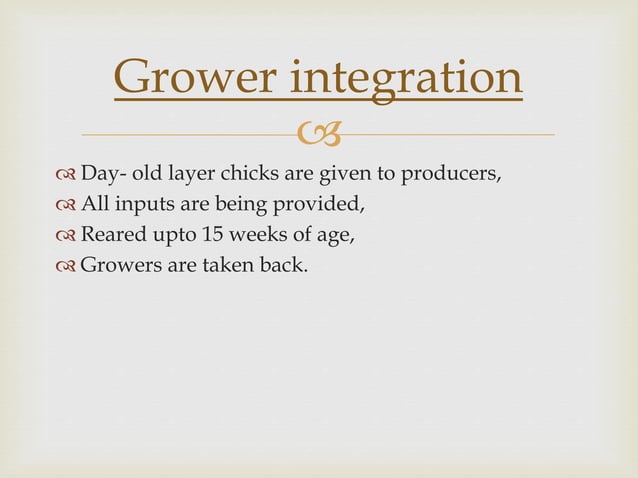 Grower integration

Day- old layer chicks are given to producers,
All inputs are being provided,
Reared upto 15 weeks of age,
Growers are taken back.